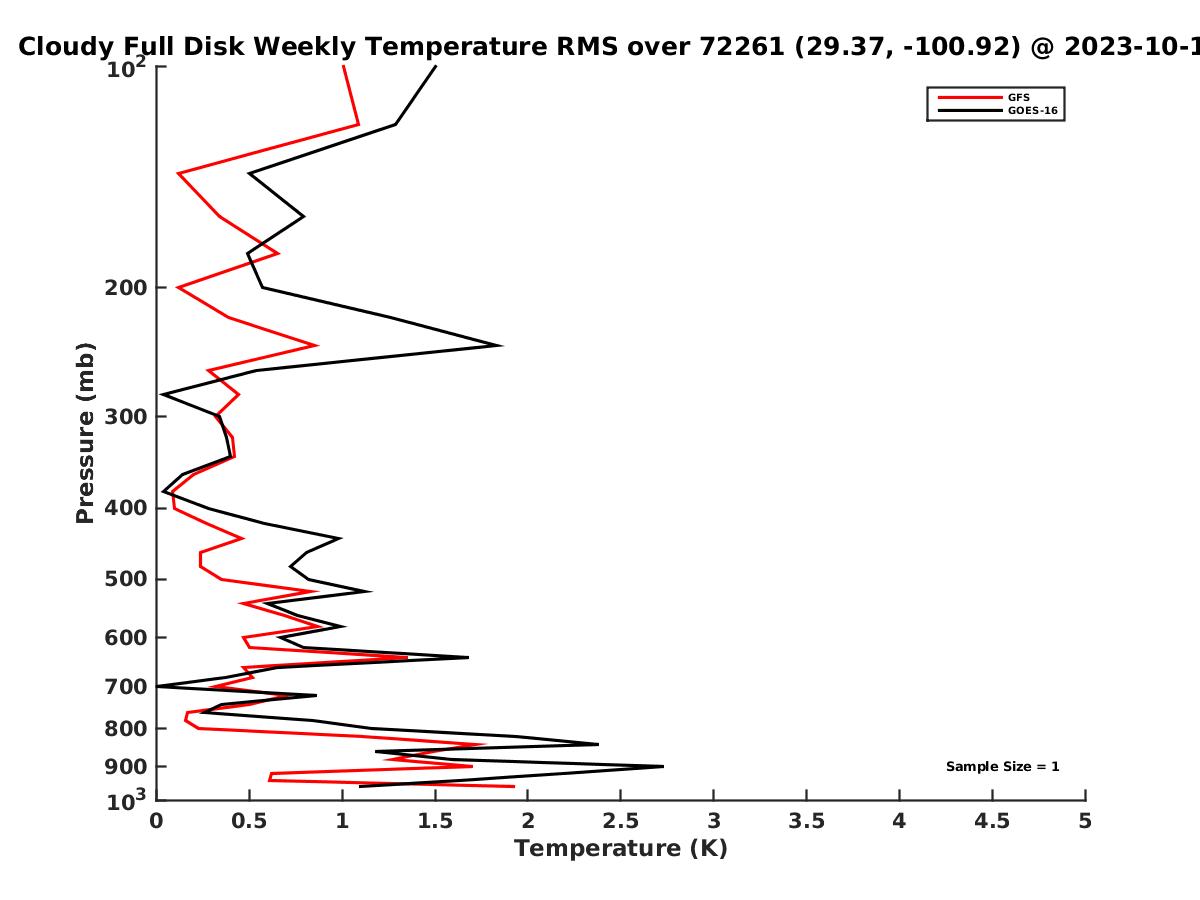 Cloudy Full Disk Weekly Temperature RMS over 72261 (29.37, -100.92) @ 2023-10-1

GFS
GOES-16

$10^2$
200
300
400
500
600
700
800
900
$10^3$

Pressure (mb)

Sample Size = 1

0
0.5
1
1.5
2
2.5
3
3.5
4
4.5
5

Temperature (K)